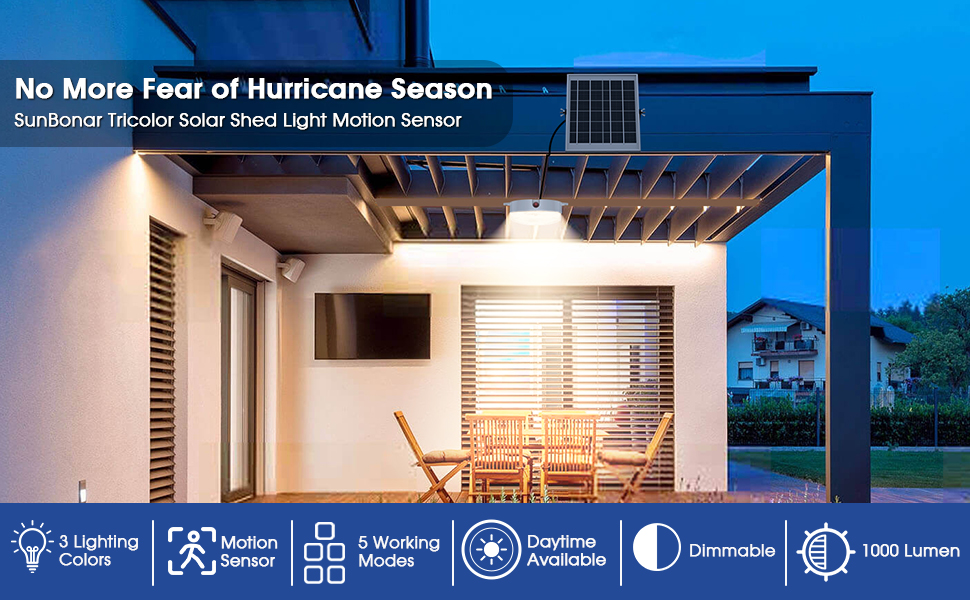 No More Fear of Hurricane Season
SunBonar Tricolor Solar Shed Light Motion Sensor

3 Lighting Colors

Motion Sensor

5 Working Modes

Daytime Available

Dimmable

1000 Lumen